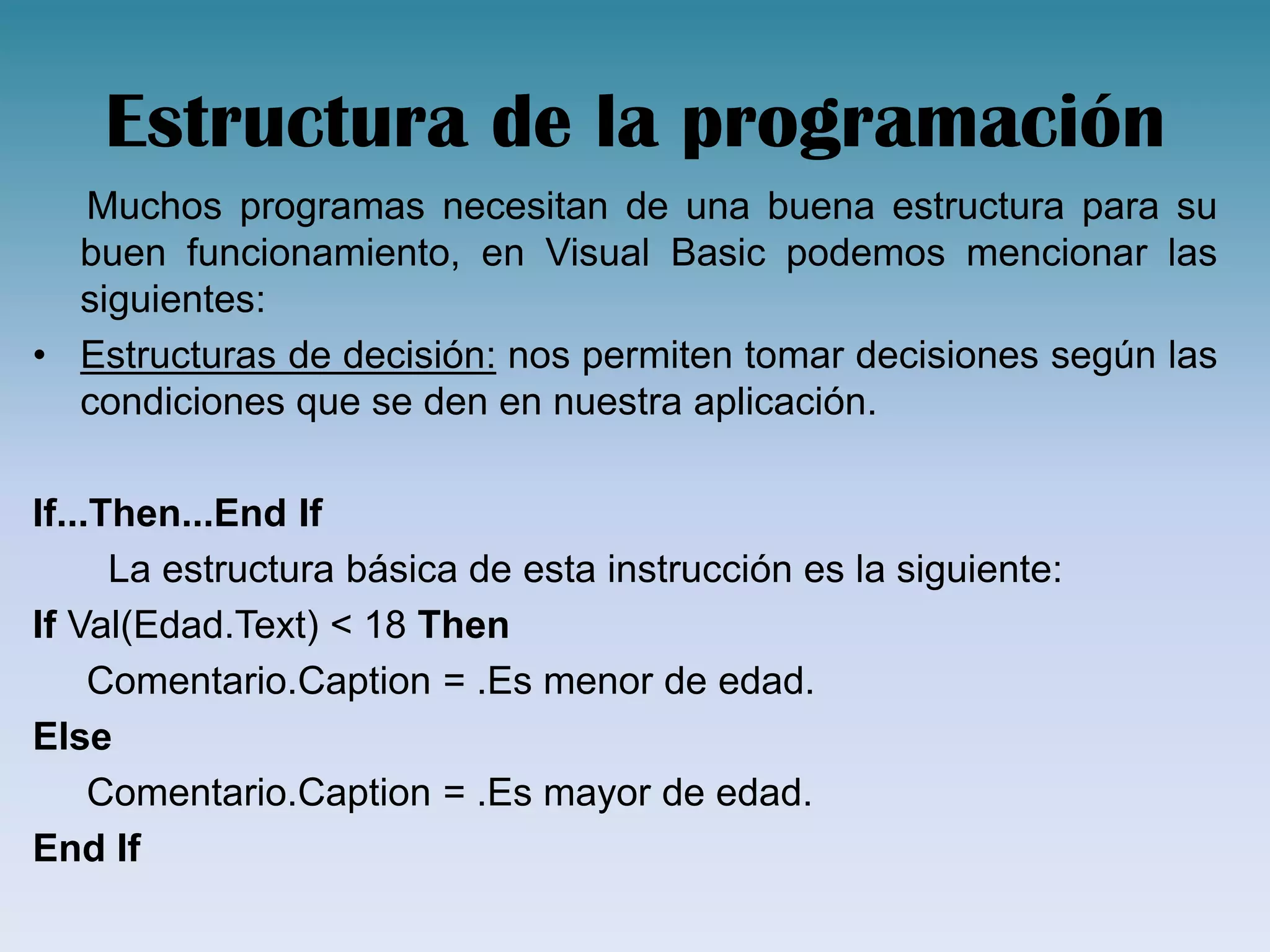 Estructura de la programación

Muchos programas necesitan de una buena estructura para su buen funcionamiento, en Visual Basic podemos mencionar las siguientes:

• Estructuras de decisión: nos permiten tomar decisiones según las condiciones que se den en nuestra aplicación.

If...Then...End If

La estructura básica de esta instrucción es la siguiente:

If Val(Edad.Text) < 18 Then

Comentario.Caption = .Es menor de edad.

Else

Comentario.Caption = .Es mayor de edad.

End If